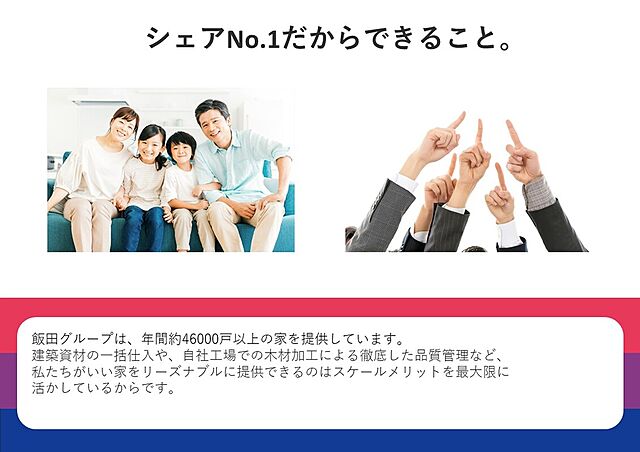 シェアNo.1だからできること。

飯田グループは、年間約46000戸以上の家を提供しています。
建築資材の一括仕入や、自社工場での木材加工による徹底した品質管理など、
私たちがいい家をリーズナブルに提供できるのはスケールメリットを最大限に
活かしているからです。